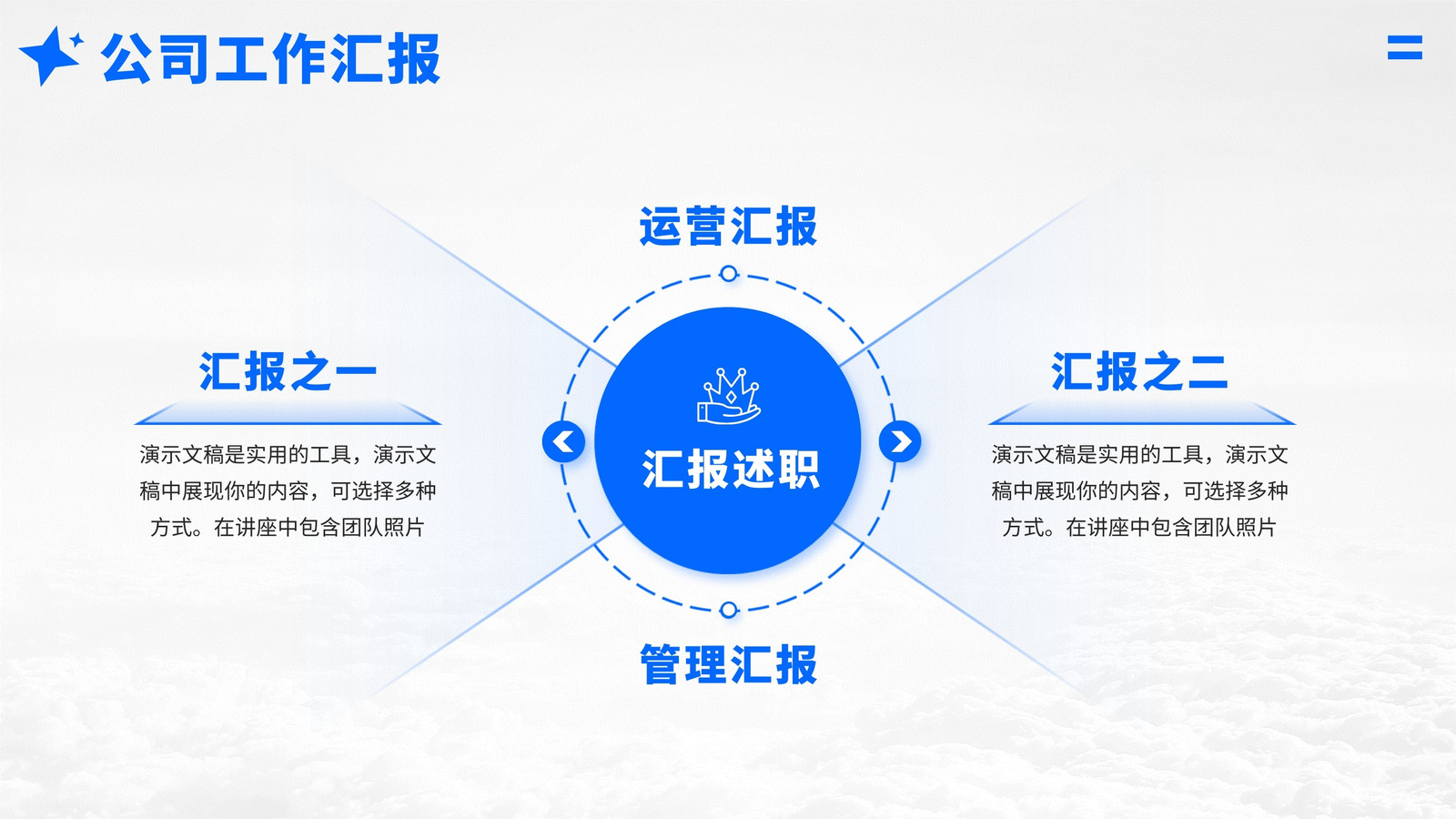 公司工作汇报

运营汇报

汇报之一

演示文稿是实用的工具，演示文稿中展现你的内容，可选择多种方式。在讲座中包含团队照片

汇报述职

汇报之二

演示文稿是实用的工具，演示文稿中展现你的内容，可选择多种方式。在讲座中包含团队照片

管理汇报